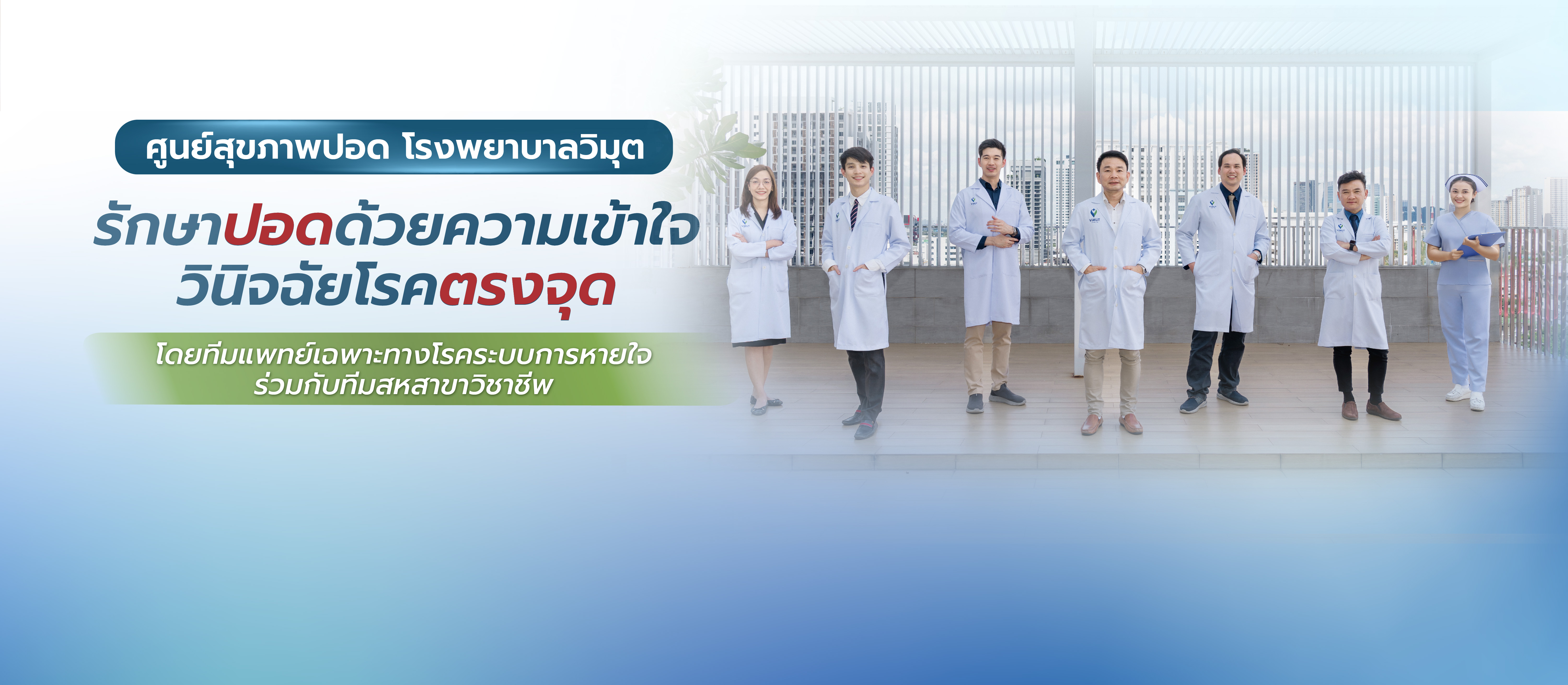 ศูนย์สุขภาพปอด โรงพยาบาลวิมุต

รักษาปอดด้วยความเข้าใจ
วินิจฉัยโรคตรงจุด

โดยทีมแพทย์เฉพาะทางโรคระบบการหายใจ
ร่วมกับทีมสหสาขาวิชาชีพ